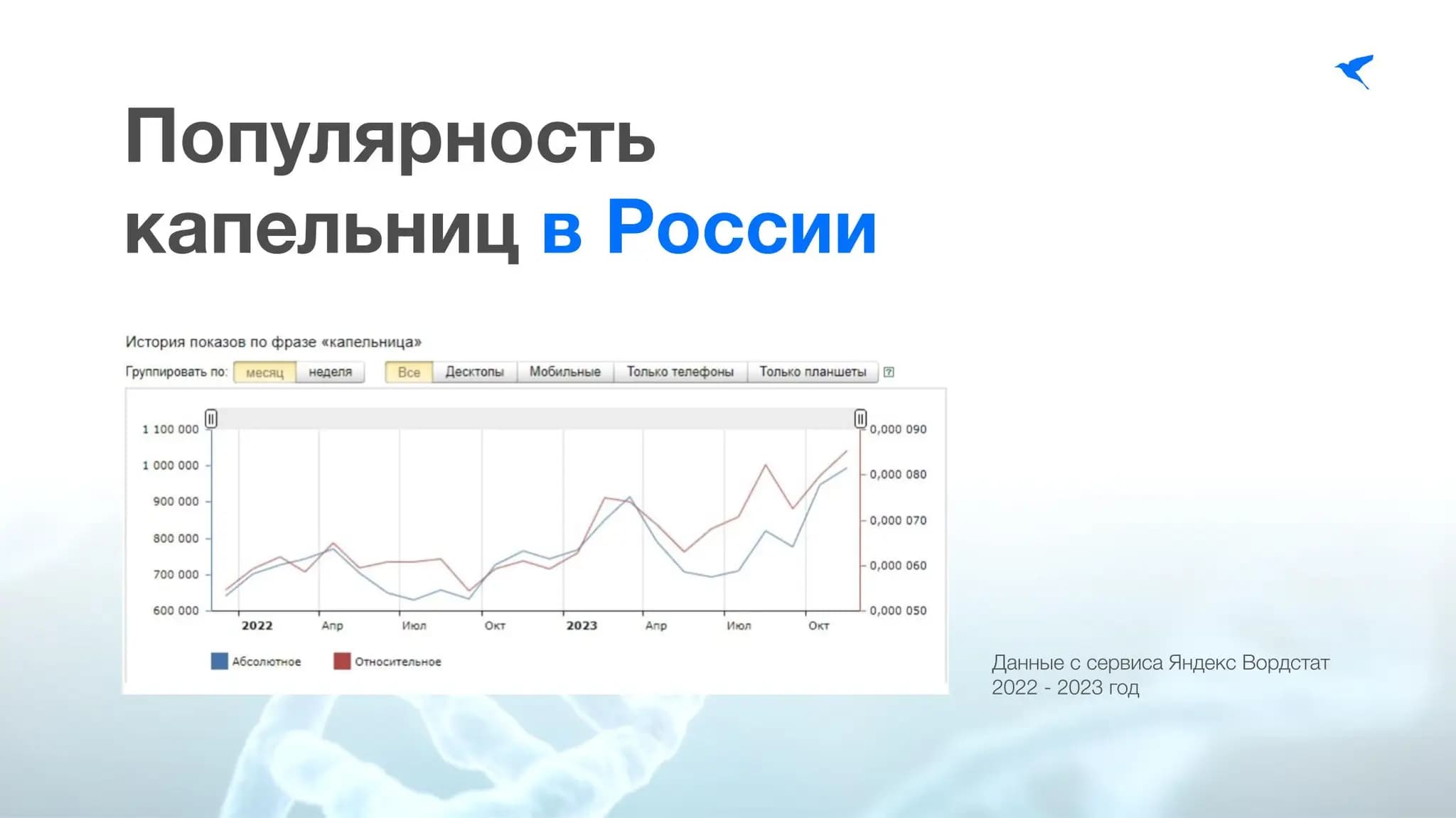 Популярность капельниц в России

История показов по фразе «капельница»

Группировать по: месяц неделя Все Десктопы Мобильные Только телефоны Только планшеты ?

1 100 000
1 000 000
900 000
800 000
700 000
600 000

0,000 090
0,000 080
0,000 070
0,000 060
0,000 050

2022 Апр Июл Окт 2023 Апр Июл Окт

Абсолютное Относительное

Данные с сервиса Яндекс Вордстат 2022 - 2023 год